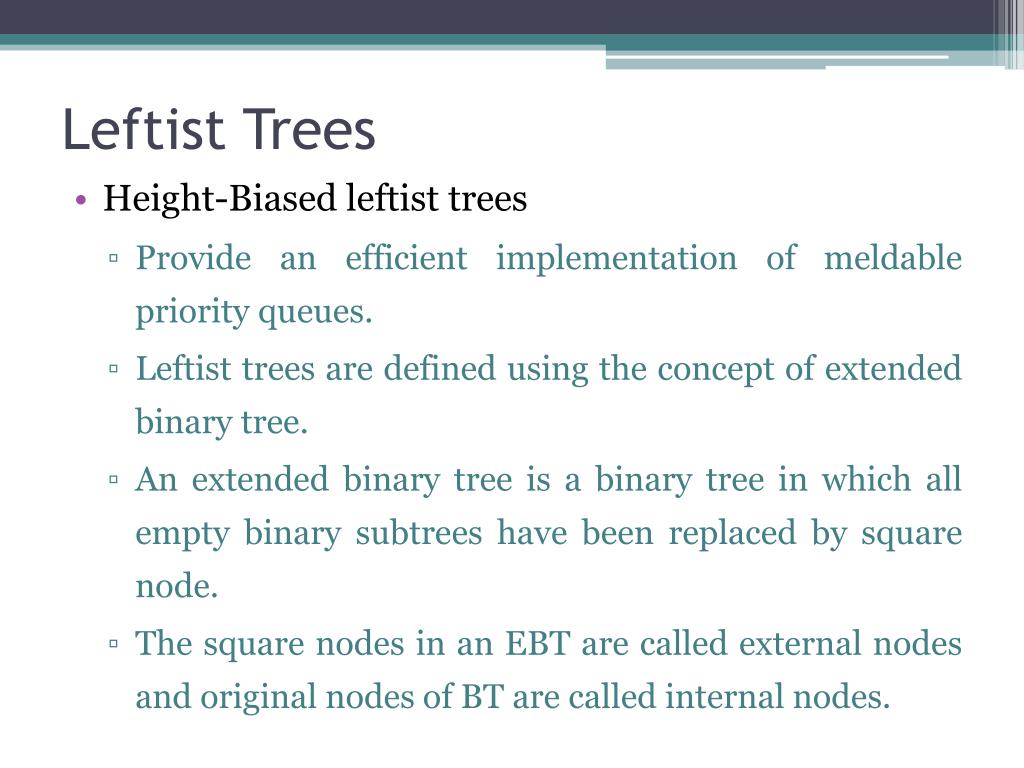 Leftist Trees

• Height-Biased leftist trees

▫ Provide an efficient implementation of meldable priority queues.

▫ Leftist trees are defined using the concept of extended binary tree.

▫ An extended binary tree is a binary tree in which all empty binary subtrees have been replaced by square node.

▫ The square nodes in an EBT are called external nodes and original nodes of BT are called internal nodes.